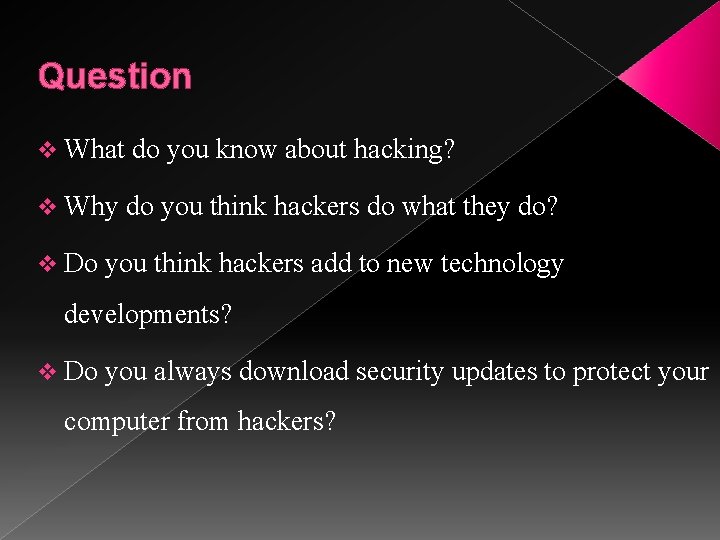 Question

❖ What do you know about hacking?

❖ Why do you think hackers do what they do?

❖ Do you think hackers add to new technology developments?

❖ Do you always download security updates to protect your computer from hackers?